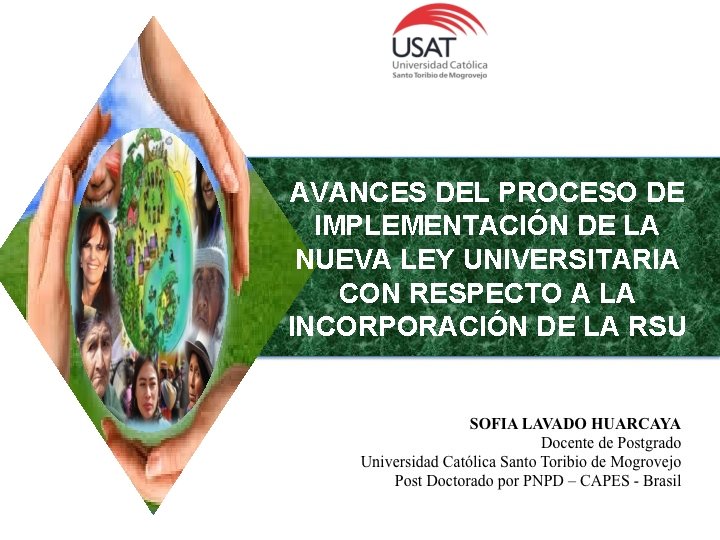 USAT
Universidad Católica
Santo Toribio de Mogrovejo

AVANCES DEL PROCESO DE IMPLEMENTACIÓN DE LA NUEVA LEY UNIVERSITARIA CON RESPECTO A LA INCORPORACIÓN DE LA RSU

SOFIA LAVADO HUARCAYA
Docente de Postgrado
Universidad Católica Santo Toribio de Mogrovejo
Post Doctorado por PNPD – CAPES - Brasil